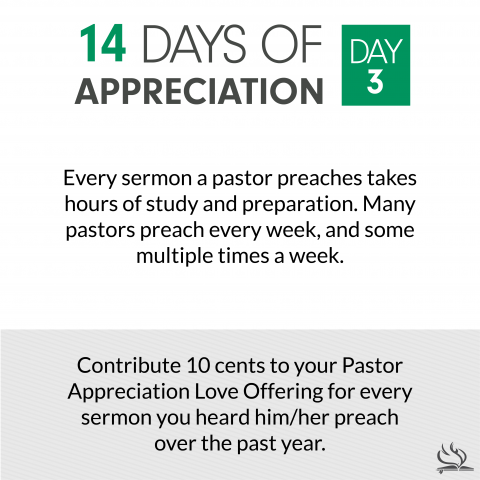 14 DAYS OF APPRECIATION

DAY 3

Every sermon a pastor preaches takes hours of study and preparation. Many pastors preach every week, and some multiple times a week.

Contribute 10 cents to your Pastor Appreciation Love Offering for every sermon you heard him/her preach over the past year.